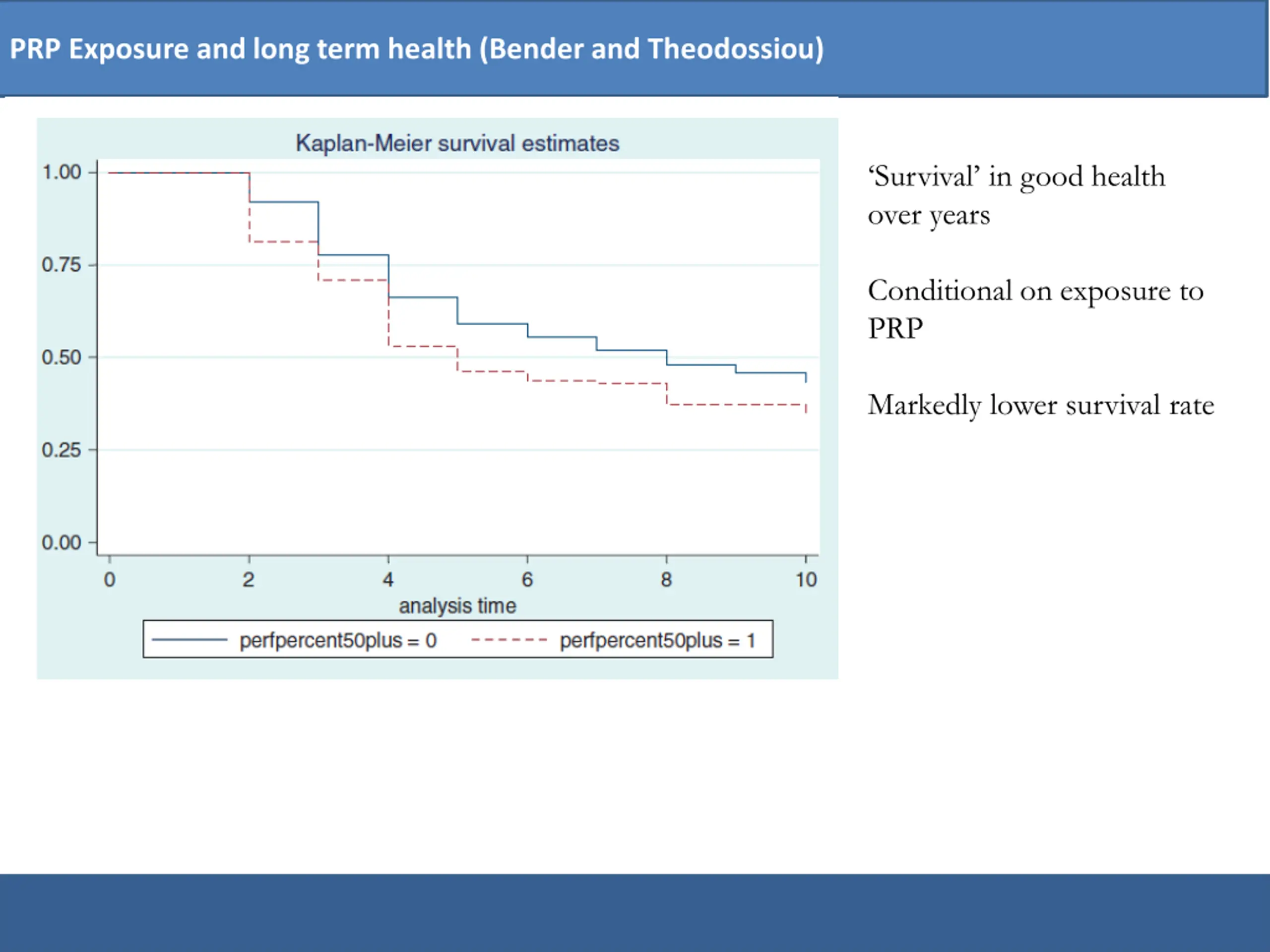 PRP Exposure and long term health (Bender and Theodossiou)

Kaplan-Meier survival estimates

1.00
0.75
0.50
0.25
0.00

0
2
4
6
8
10

analysis time

perfpercent50plus = 0
perfpercent50plus = 1

‘Survival’ in good health over years

Conditional on exposure to PRP

Markedly lower survival rate